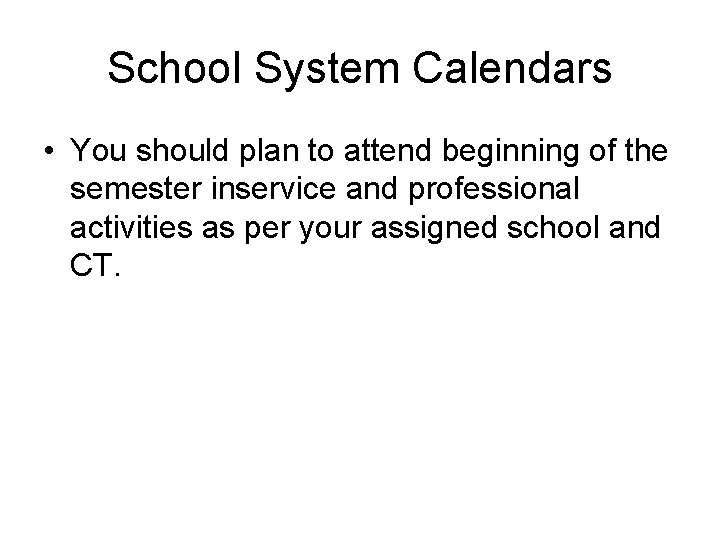 School System Calendars

• You should plan to attend beginning of the semester inservice and professional activities as per your assigned school and CT.